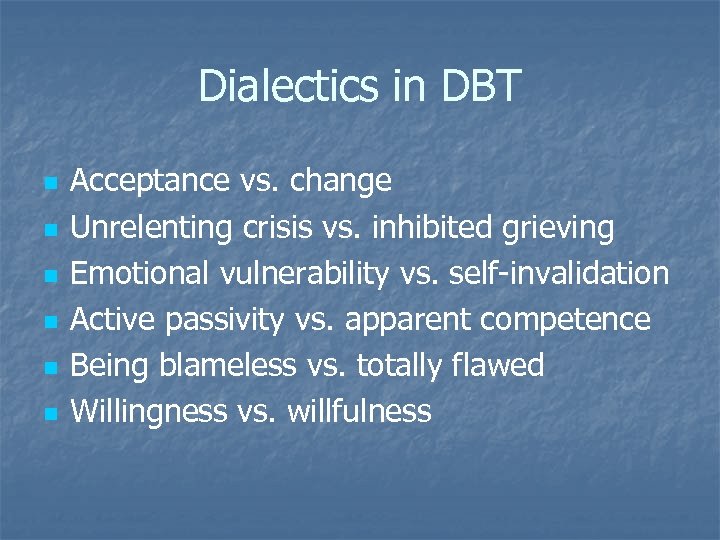 Dialectics in DBT

- Acceptance vs. change
- Unrelenting crisis vs. inhibited grieving
- Emotional vulnerability vs. self-invalidation
- Active passivity vs. apparent competence
- Being blameless vs. totally flawed
- Willingness vs. willfulness